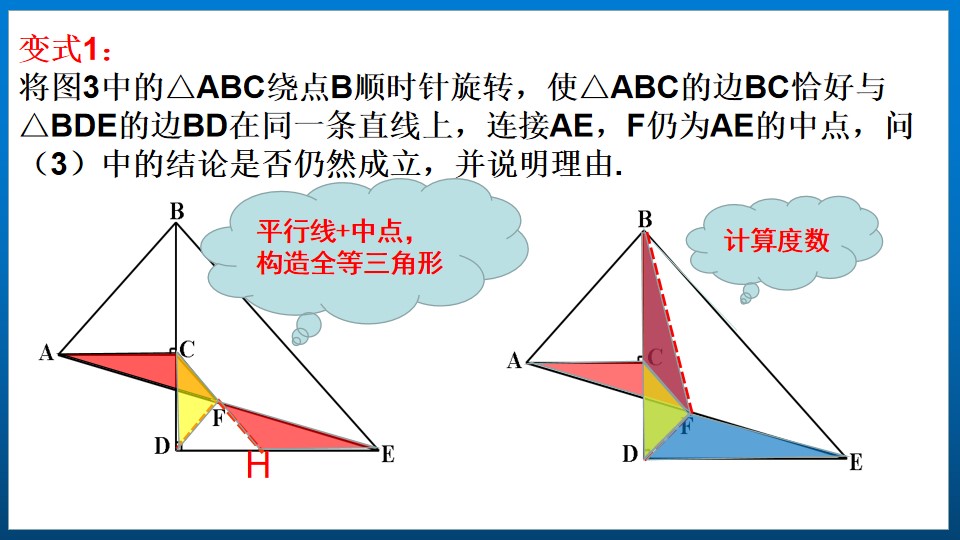 变式1：
将图3中的△ABC绕点B顺时针旋转，使△ABC的边BC恰好与△BDE的边BD在同一条直线上，连接AE，F仍为AE的中点，问（3）中的结论是否仍然成立，并说明理由.

平行线+中点，
构造全等三角形

B
A
C
F
D
H
E

计算度数

B
A
C
F
D
E